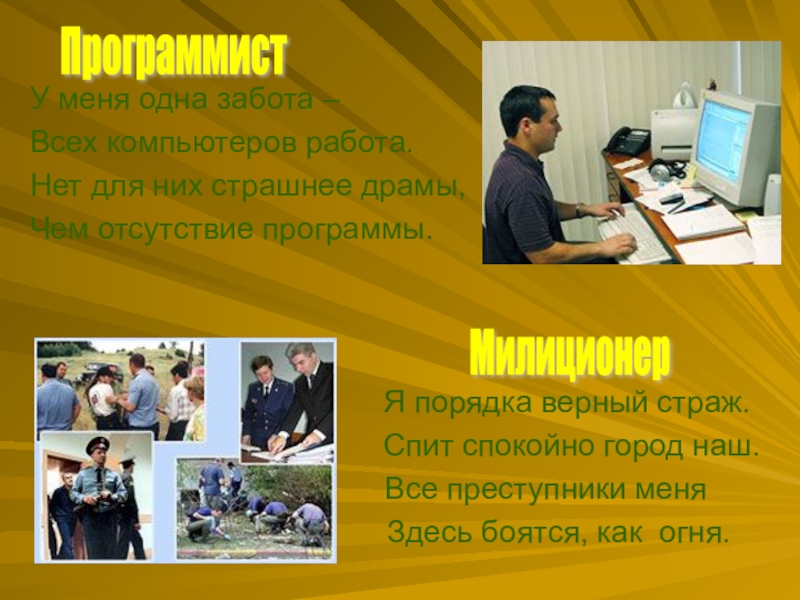 Программист

У меня одна забота –
Всех компьютеров работа.
Нет для них страшнее драмы,
Чем отсутствие программы.

Милиционер

Я порядка верный страж.
Спит спокойно город наш.
Все преступники меня
Здесь боятся, как огня.